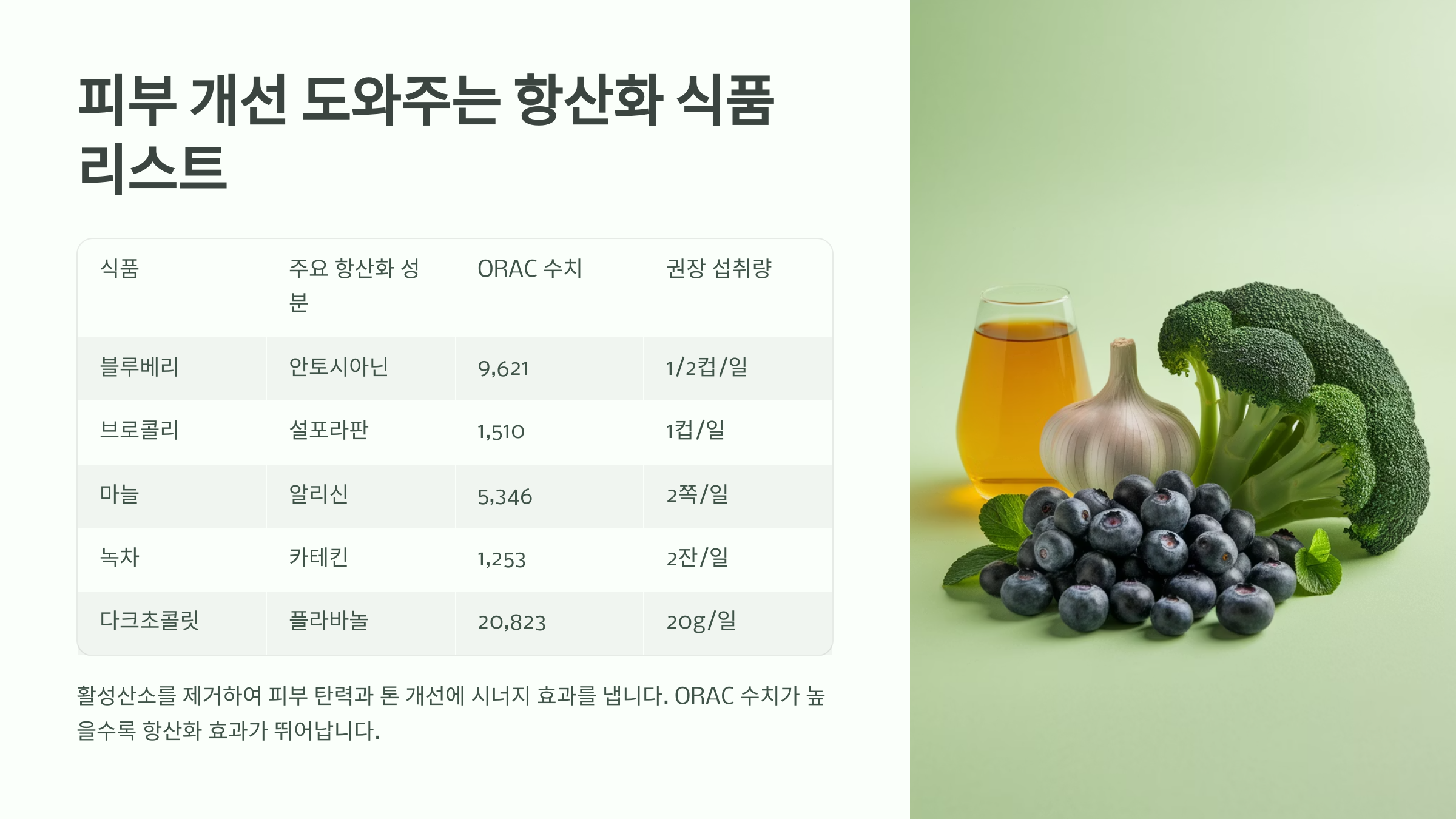 피부 개선 도와주는 항산화 식품 리스트

| 식품 | 주요 항산화 성분 | ORAC 수치 | 권장 섭취량 |
|---|---|---|---|
| 블루베리 | 안토시아닌 | 9,621 | 1/2컵/일 |
| 브로콜리 | 설포라판 | 1,510 | 1컵/일 |
| 마늘 | 알리신 | 5,346 | 2쪽/일 |
| 녹차 | 카테킨 | 1,253 | 2잔/일 |
| 다크초콜릿 | 플라바놀 | 20,823 | 20g/일 |

활성산소를 제거하여 피부 탄력과 톤 개선에 시너지 효과를 냅니다. ORAC 수치가 높을수록 항산화 효과가 뛰어납니다.